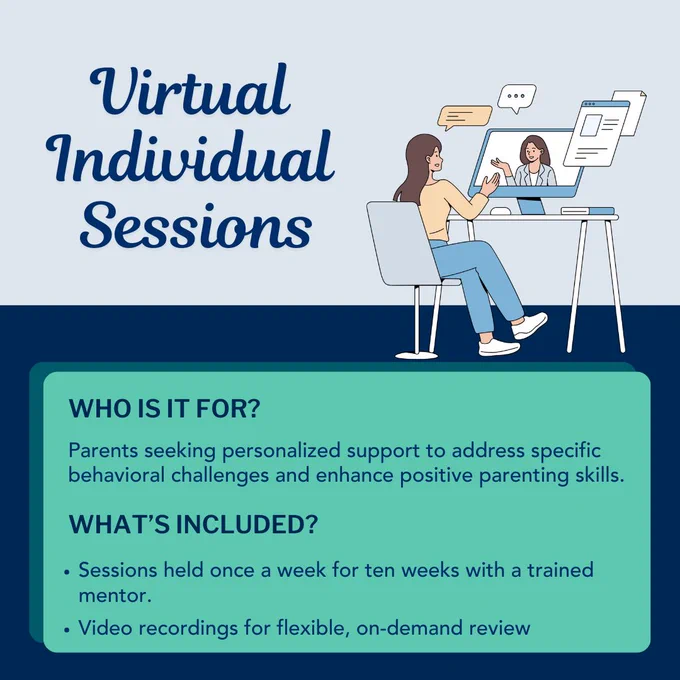 Virtual Individual Sessions

WHO IS IT FOR?

Parents seeking personalized support to address specific behavioral challenges and enhance positive parenting skills.

WHAT'S INCLUDED?

• Sessions held once a week for ten weeks with a trained mentor.
• Video recordings for flexible, on-demand review